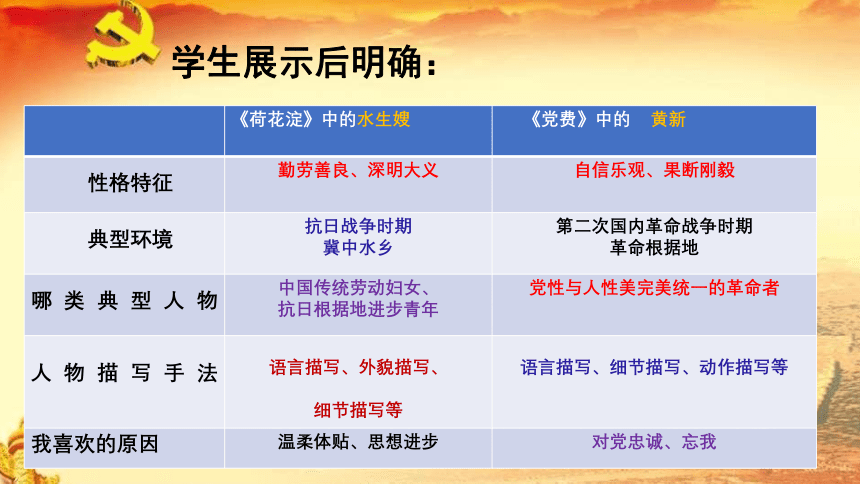 学生展示后明确：

| | 《荷花淀》中的水生嫂 | 《党费》中的 黄新 |
|---|---|---|
| 性格特征 | 勤劳善良、深明大义 | 自信乐观、果断刚毅 |
| 典型环境 | 抗日战争时期 冀中水乡 | 第二次国内革命战争时期 革命根据地 |
| 哪类典型人物 | 中国传统劳动妇女、抗日根据地进步青年 | 党性与人性美完美统一的革命者 |
| 人物描写手法 | 语言描写、外貌描写、细节描写等 | 语言描写、细节描写、动作描写等 |
| 我喜欢的原因 | 温柔体贴、思想进步 | 对党忠诚、忘我 |